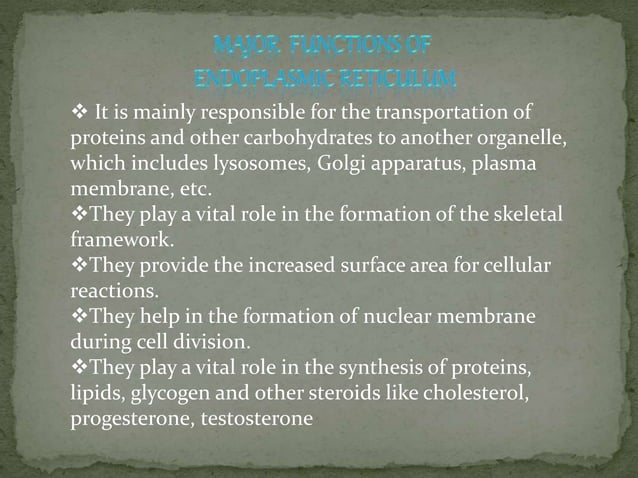 MAJOR FUNCTIONS OF ENDOPLASMIC RETICULUM

❖ It is mainly responsible for the transportation of proteins and other carbohydrates to another organelle, which includes lysosomes, Golgi apparatus, plasma membrane, etc.
❖They play a vital role in the formation of the skeletal framework.
❖They provide the increased surface area for cellular reactions.
❖They help in the formation of nuclear membrane during cell division.
❖They play a vital role in the synthesis of proteins, lipids, glycogen and other steroids like cholesterol, progesterone, testosterone